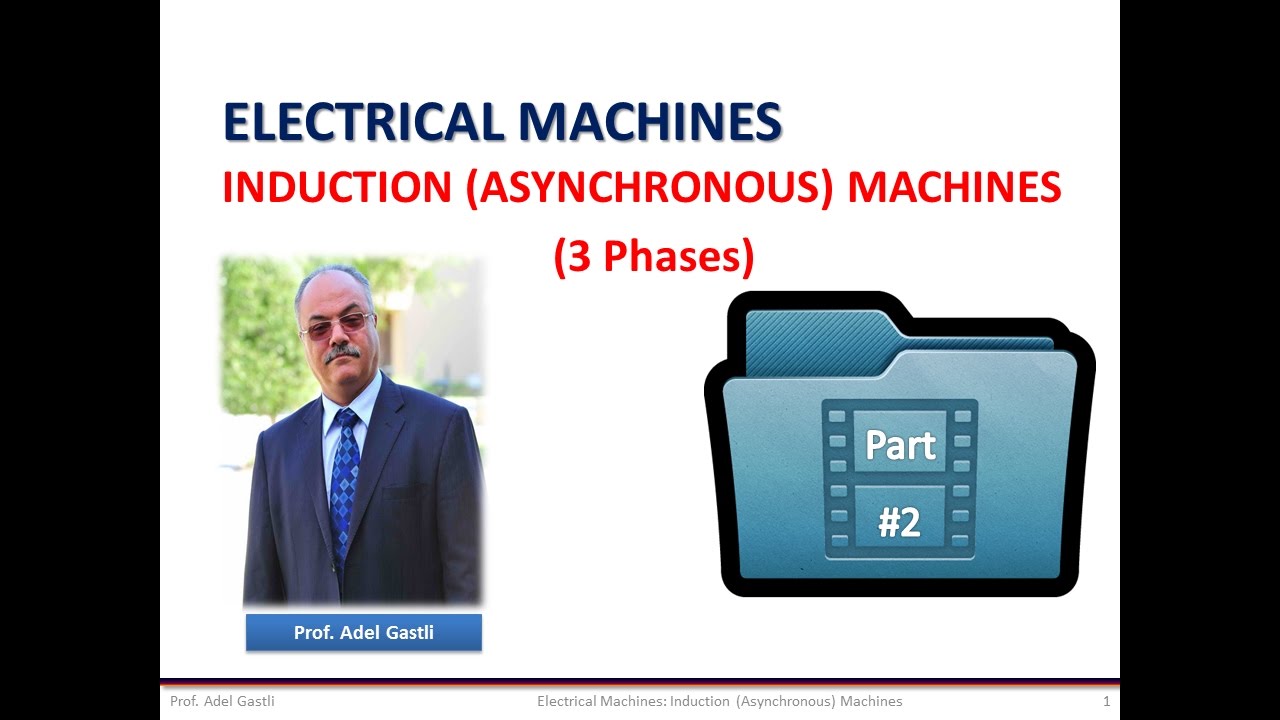 ELECTRICAL MACHINES
INDUCTION (ASYNCHRONOUS) MACHINES
(3 Phases)

Part
#2

Prof. Adel Gastli

Prof. Adel Gastli
Electrical Machines: Induction (Asynchronous) Machines
1